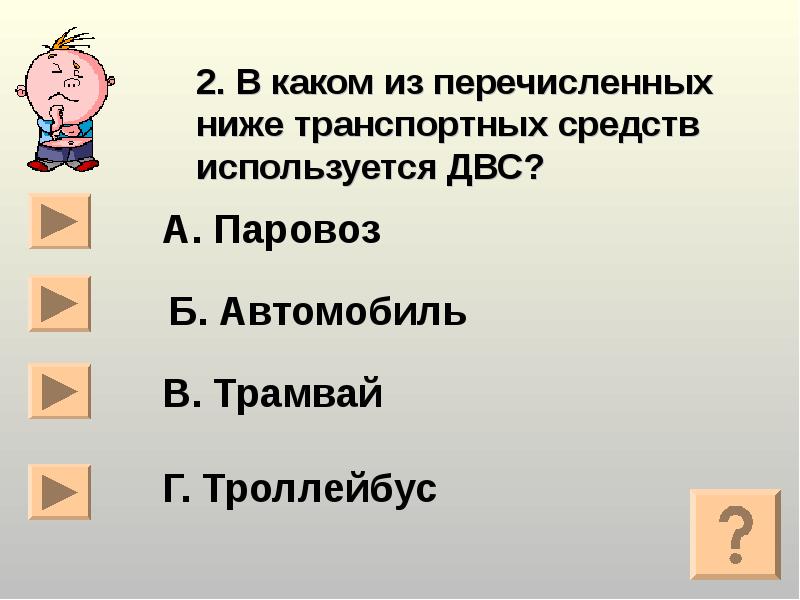 2. В каком из перечисленных ниже транспортных средств используется ДВС?

А. Паровоз

Б. Автомобиль

В. Трамвай

Г. Троллейбус

?